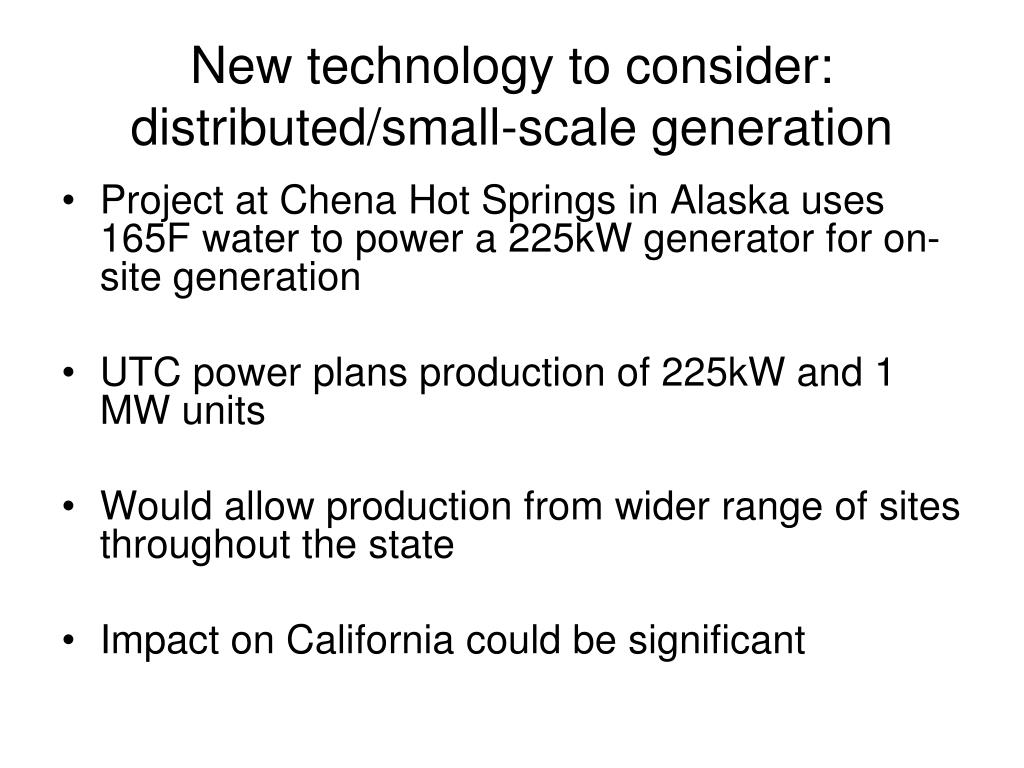 New technology to consider: distributed/small-scale generation

• Project at Chena Hot Springs in Alaska uses 165F water to power a 225kW generator for on-site generation

• UTC power plans production of 225kW and 1 MW units

• Would allow production from wider range of sites throughout the state

• Impact on California could be significant